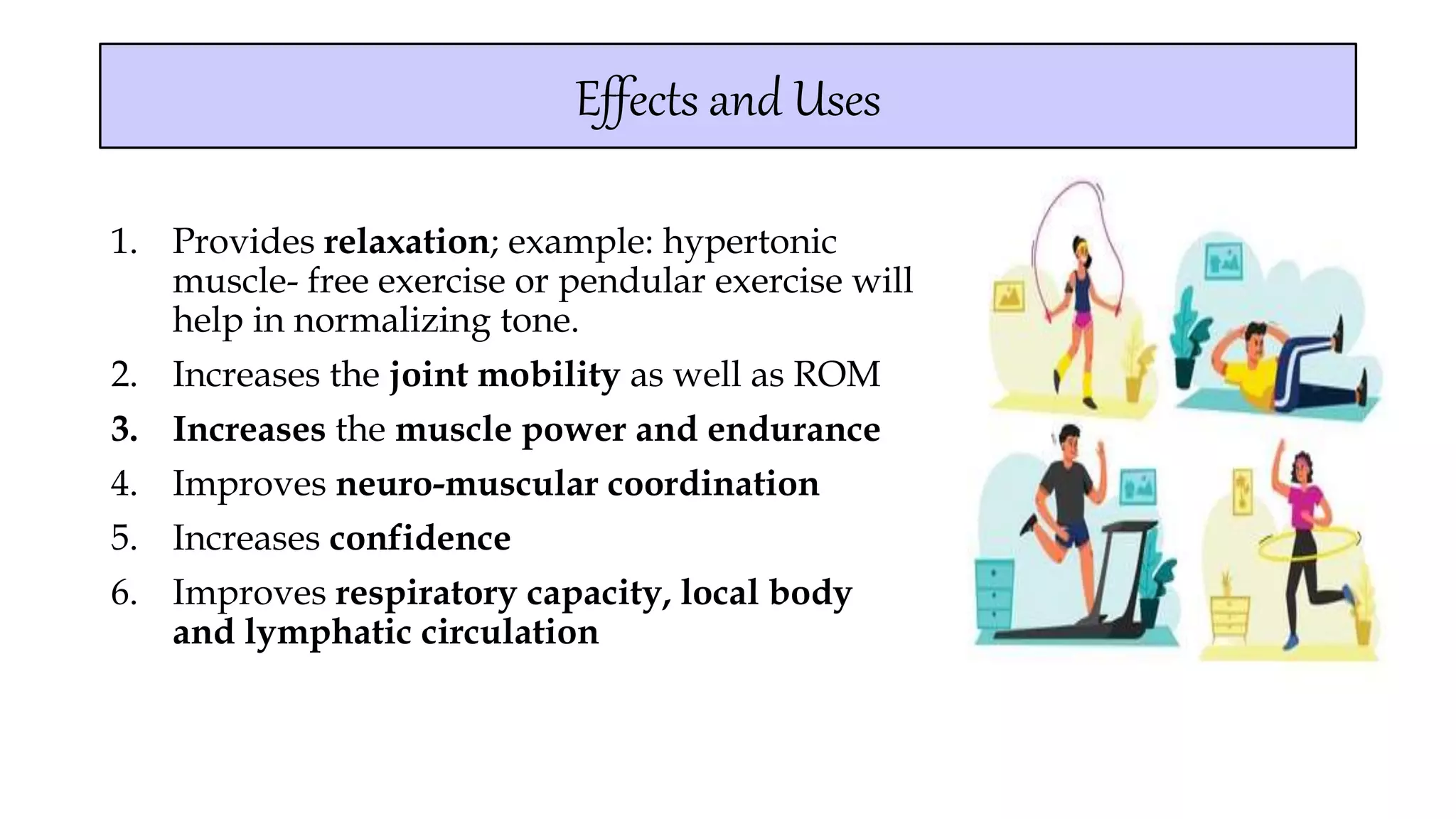 Effects and Uses

1. Provides relaxation; example: hypertonic muscle- free exercise or pendular exercise will help in normalizing tone.
2. Increases the joint mobility as well as ROM
3. Increases the muscle power and endurance
4. Improves neuro-muscular coordination
5. Increases confidence
6. Improves respiratory capacity, local body and lymphatic circulation